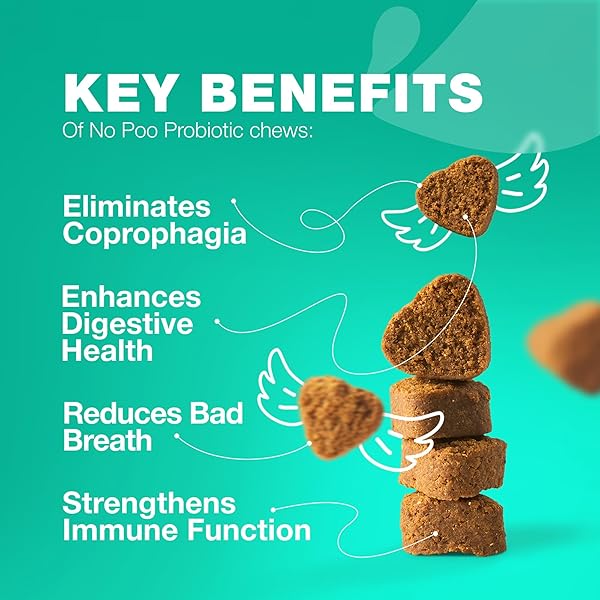 KEY BENEFITS
Of No Poo Probiotic chews:

Eliminates Coprophagia

Enhances Digestive Health

Reduces Bad Breath

Strengthens Immune Function